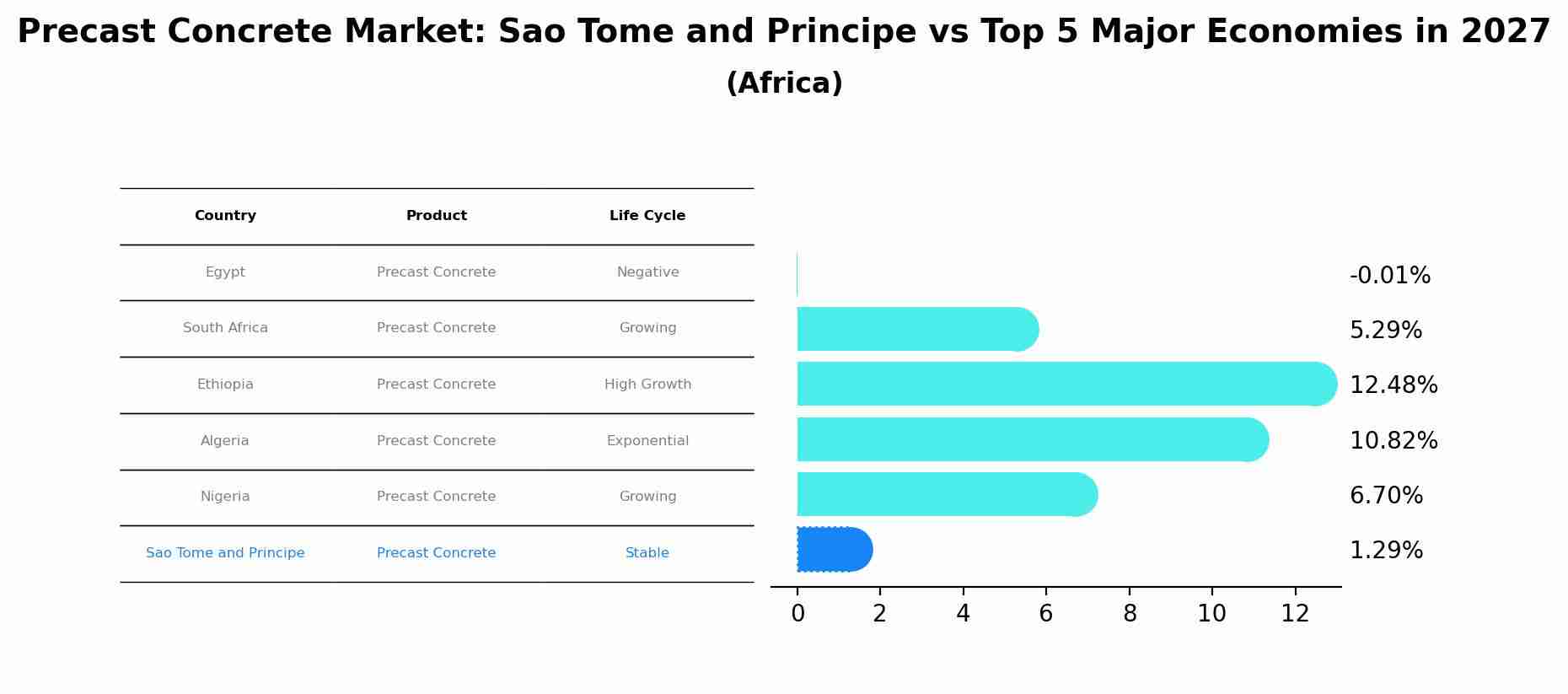 Precast Concrete Market: Sao Tome and Principe vs Top 5 Major Economies in 2027
(Africa)

| Country | Product | Life Cycle |
|---|---|---|
| Egypt | Precast Concrete | Negative |
| South Africa | Precast Concrete | Growing |
| Ethiopia | Precast Concrete | High Growth |
| Algeria | Precast Concrete | Exponential |
| Nigeria | Precast Concrete | Growing |
| Sao Tome and Principe | Precast Concrete | Stable |

-0.01%
5.29%
12.48%
10.82%
6.70%
1.29%

0 2 4 6 8 10 12